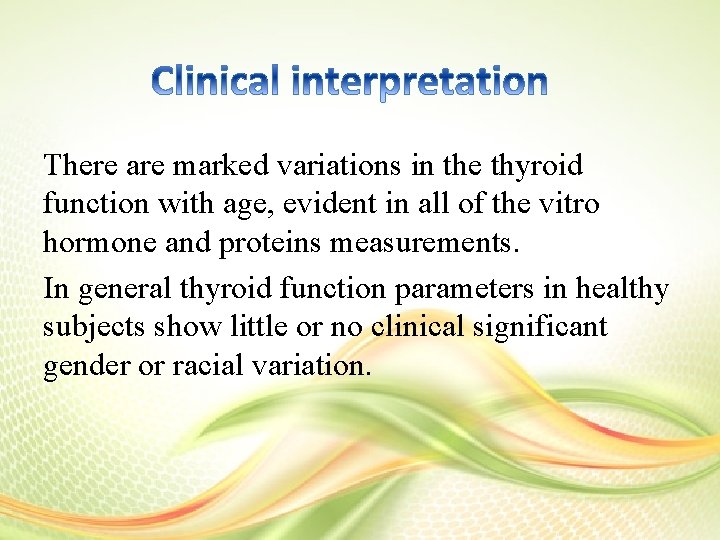 Clinical interpretation

There are marked variations in the thyroid function with age, evident in all of the vitro hormone and proteins measurements.

In general thyroid function parameters in healthy subjects show little or no clinical significant gender or racial variation.